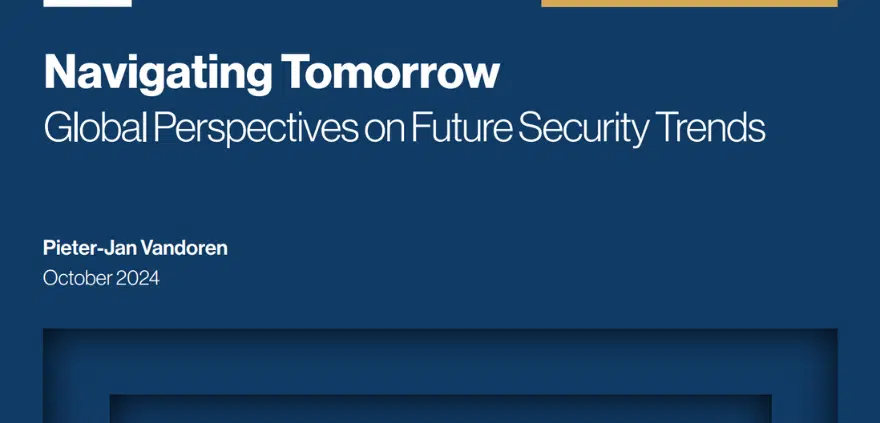 Navigating Tomorrow
Global Perspectives on Future Security Trends

Pieter-Jan Vandoren
October 2024